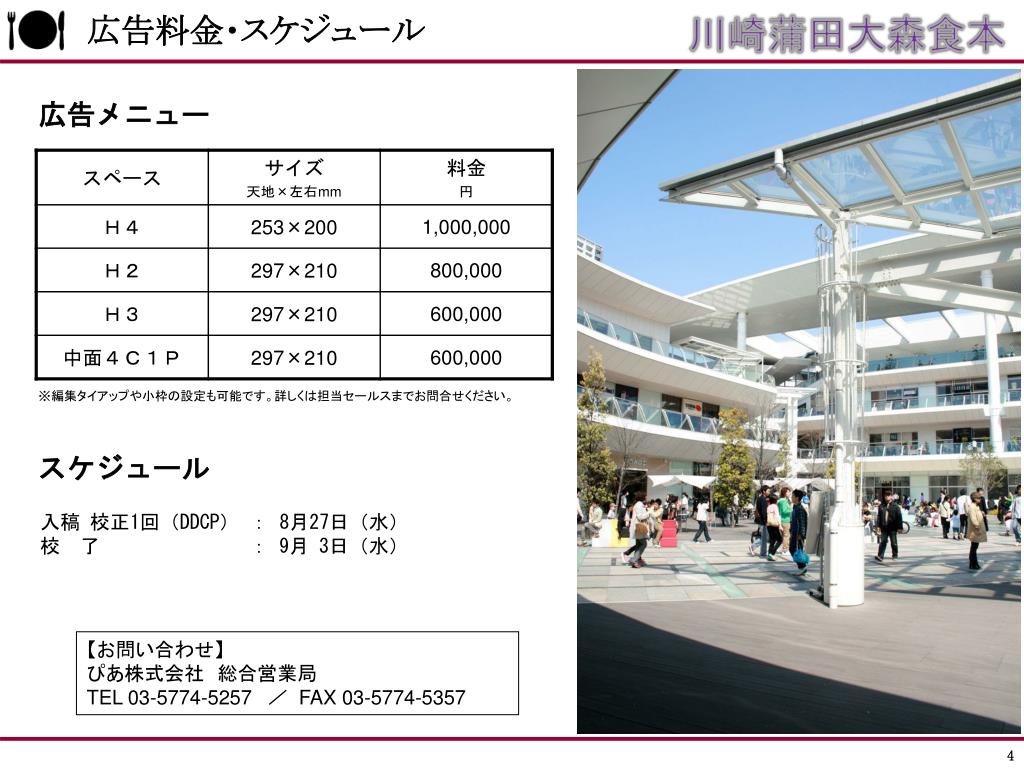 広告料金・スケジュール

川崎蒲田大森食本

広告メニュー

| スペース | サイズ 天地×左右mm | 料金 円 |
|---|---|---|
| H４ | 253×200 | 1,000,000 |
| H２ | 297×210 | 800,000 |
| H３ | 297×210 | 600,000 |
| 中面４Ｃ１Ｐ | 297×210 | 600,000 |

※編集タイアップや小枠の設定も可能です。詳しくは担当セールスまでお問合せください。

スケジュール

入稿 校正1回（DDCP） ： 8月27日（水）
校 了 ： 9月 3日（水）

【お問い合わせ】
ぴあ株式会社 総合営業局
TEL 03-5774-5257 ／ FAX 03-5774-5357

4